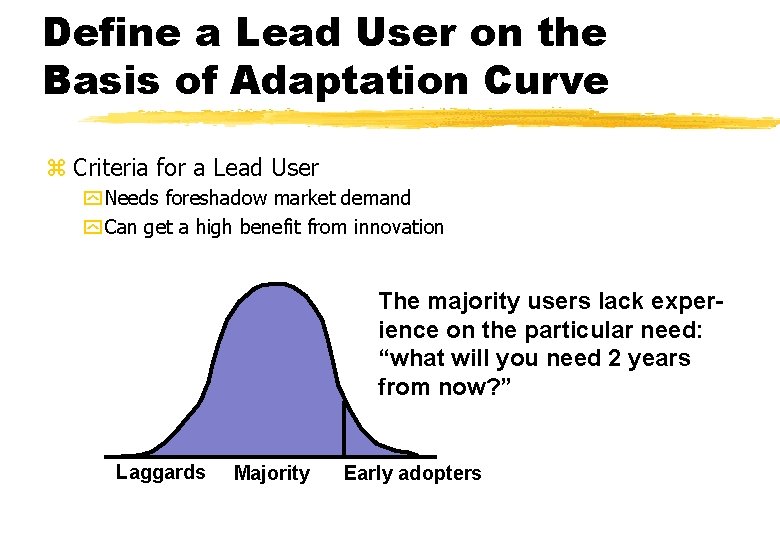 Define a Lead User on the Basis of Adaptation Curve

Criteria for a Lead User
Needs foreshadow market demand
Can get a high benefit from innovation

The majority users lack experience on the particular need: “what will you need 2 years from now?”

Laggards
Majority
Early adopters